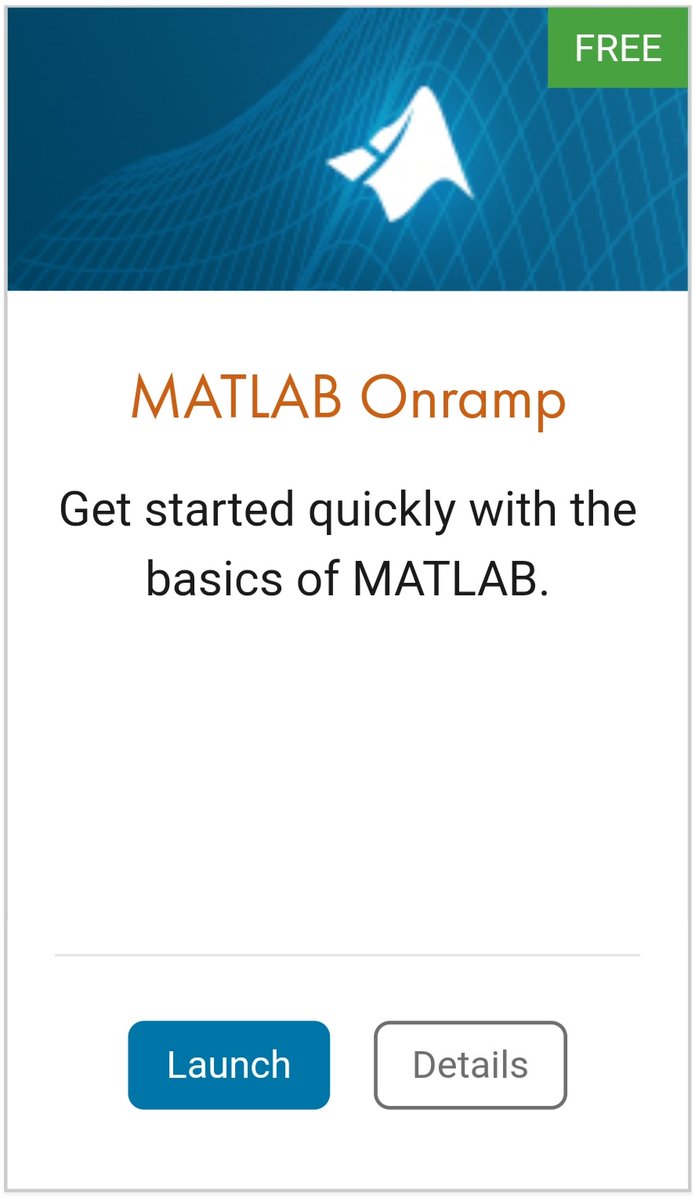 FREE

MATLAB Onramp

Get started quickly with the basics of MATLAB.

Launch

Details